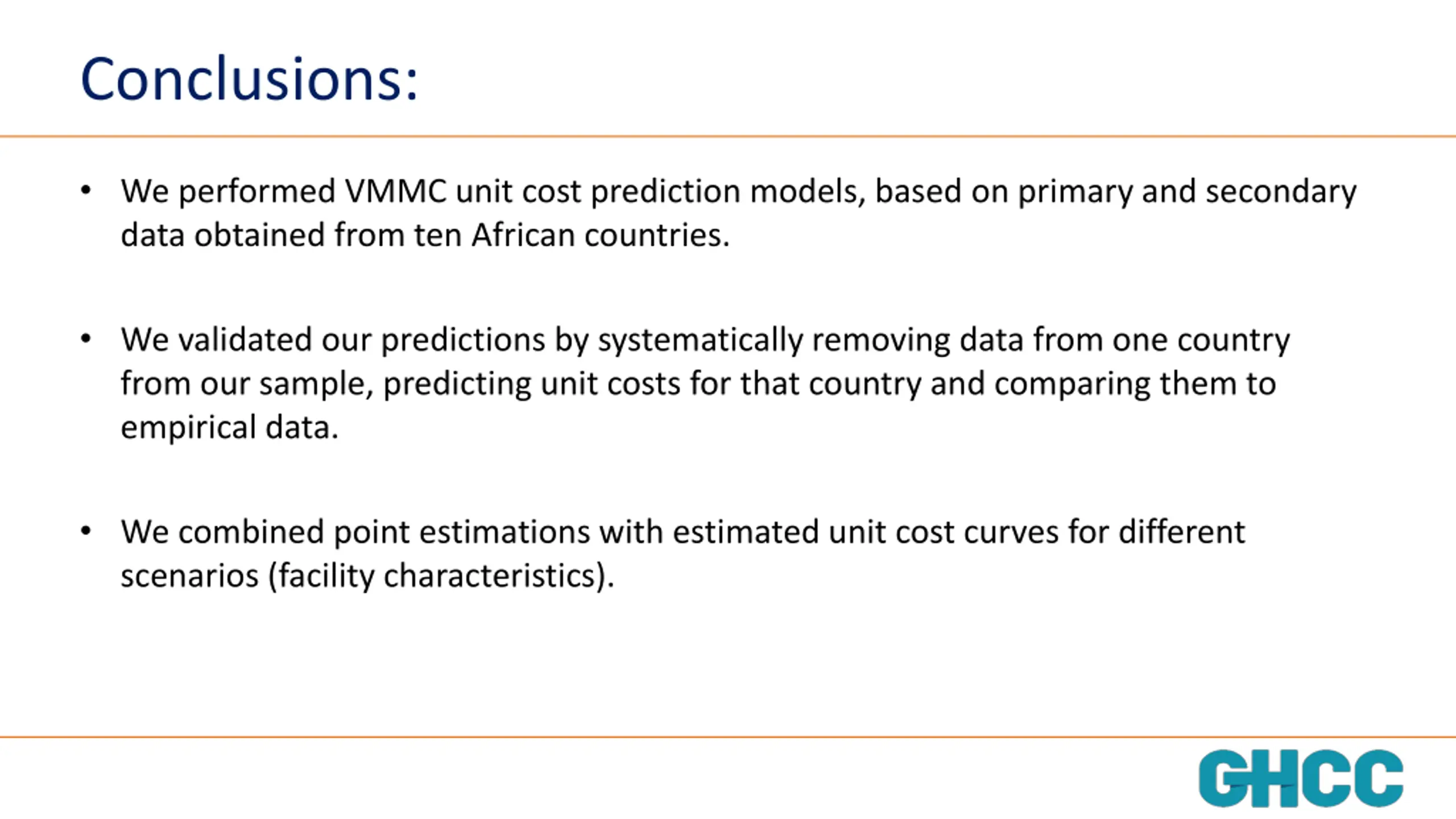 Conclusions:

• We performed VMMC unit cost prediction models, based on primary and secondary data obtained from ten African countries.

• We validated our predictions by systematically removing data from one country from our sample, predicting unit costs for that country and comparing them to empirical data.

• We combined point estimations with estimated unit cost curves for different scenarios (facility characteristics).

GHCC